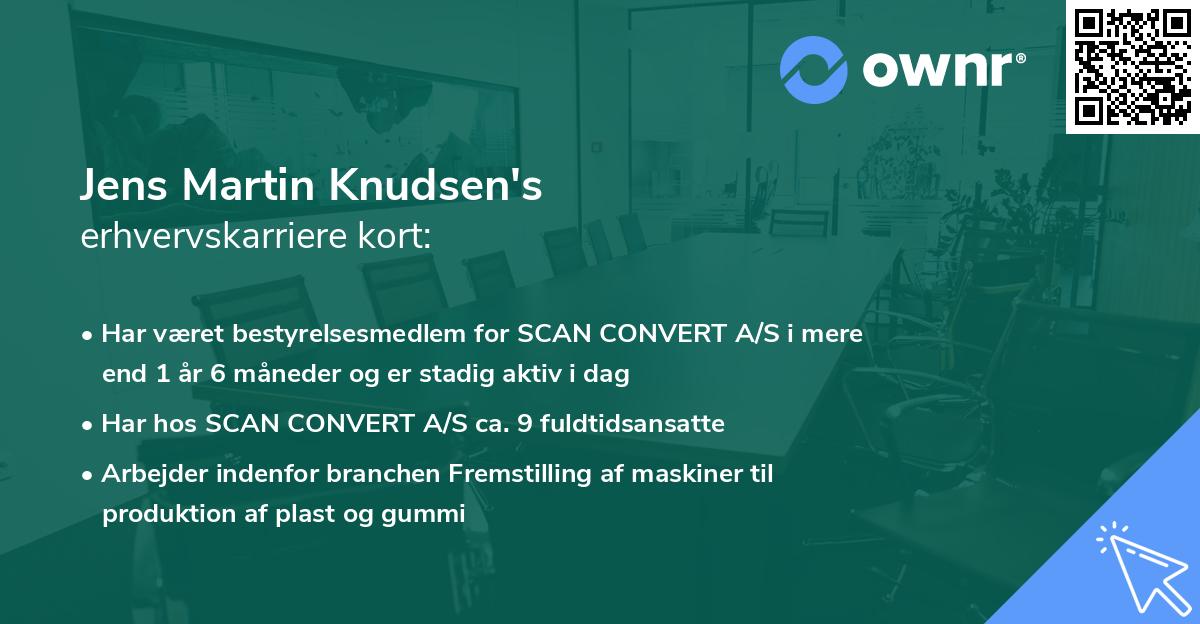 ownr®

Jens Martin Knudsen's
erhvervskarriere kort:

• Har været bestyrelsesmedlem for SCAN CONVERT A/S i mere end 1 år 6 måneder og er stadig aktiv i dag

• Har hos SCAN CONVERT A/S ca. 9 fuldtidsansatte

• Arbejder indenfor branchen Fremstilling af maskiner til produktion af plast og gummi